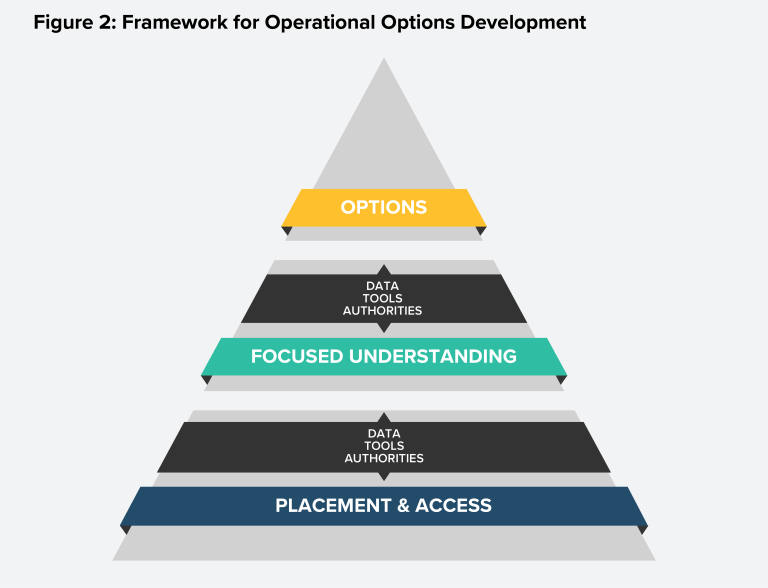 Figure 2: Framework for Operational Options Development

OPTIONS

DATA
TOOLS
AUTHORITIES

FOCUSED UNDERSTANDING

DATA
TOOLS
AUTHORITIES

PLACEMENT & ACCESS